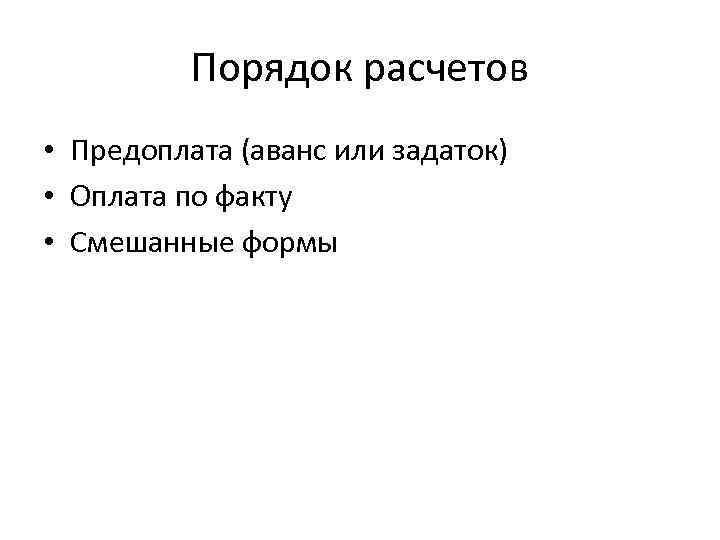 Порядок расчетов

• Предоплата (аванс или задаток)
• Оплата по факту
• Смешанные формы